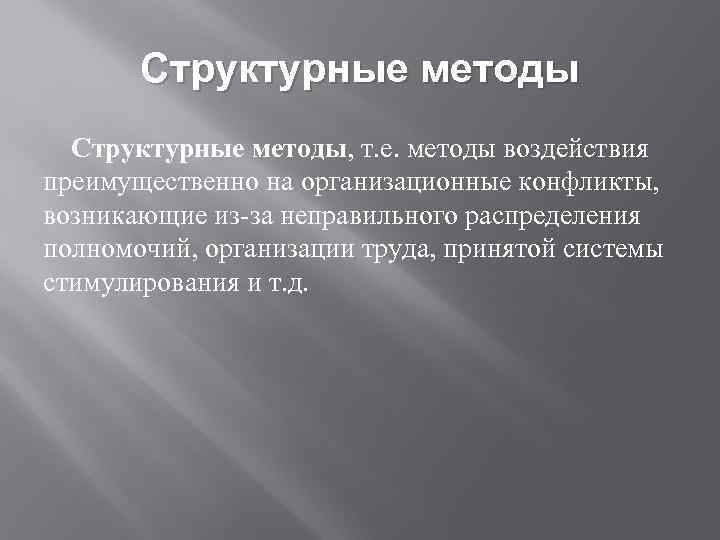 Структурные методы

Структурные методы, т.е. методы воздействия преимущественно на организационные конфликты, возникающие из-за неправильного распределения полномочий, организации труда, принятой системы стимулирования и т.д.